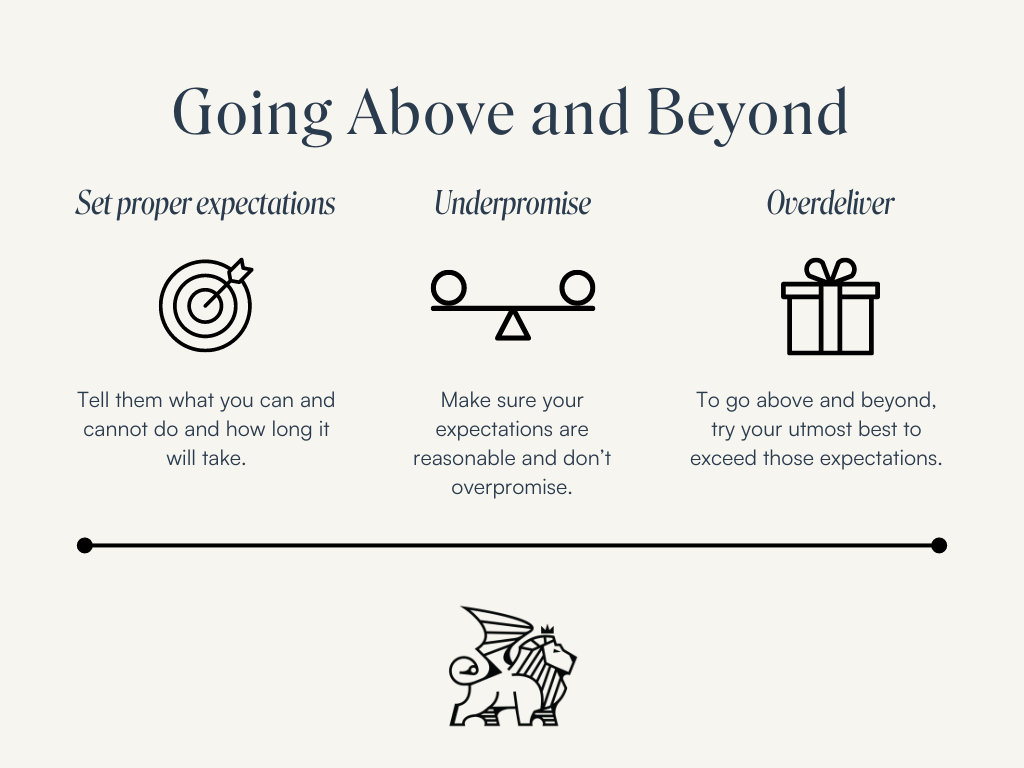 Going Above and Beyond

Set proper expectations

Tell them what you can and cannot do and how long it will take.

Underpromise

Make sure your expectations are reasonable and don't overpromise.

Overdeliver

To go above and beyond, try your utmost best to exceed those expectations.